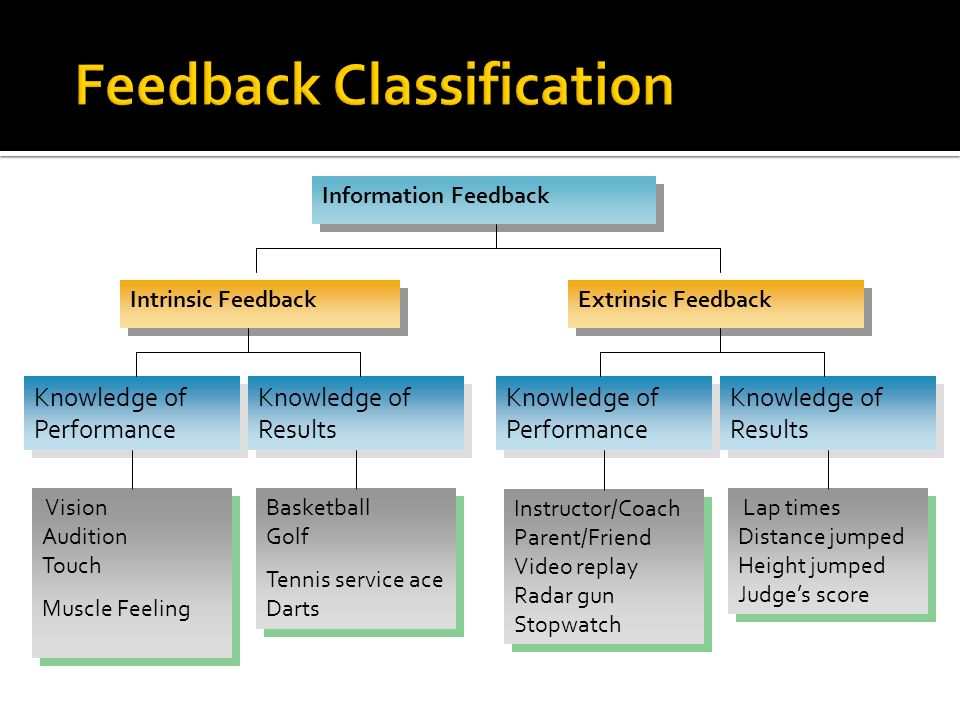 Feedback Classification

Information Feedback

Intrinsic Feedback

Extrinsic Feedback

Knowledge of Performance

Knowledge of Results

Knowledge of Performance

Knowledge of Results

Vision
Audition
Touch

Muscle Feeling

Basketball
Golf

Tennis service ace
Darts

Instructor/Coach
Parent/Friend
Video replay
Radar gun
Stopwatch

Lap times
Distance jumped
Height jumped
Judge's score